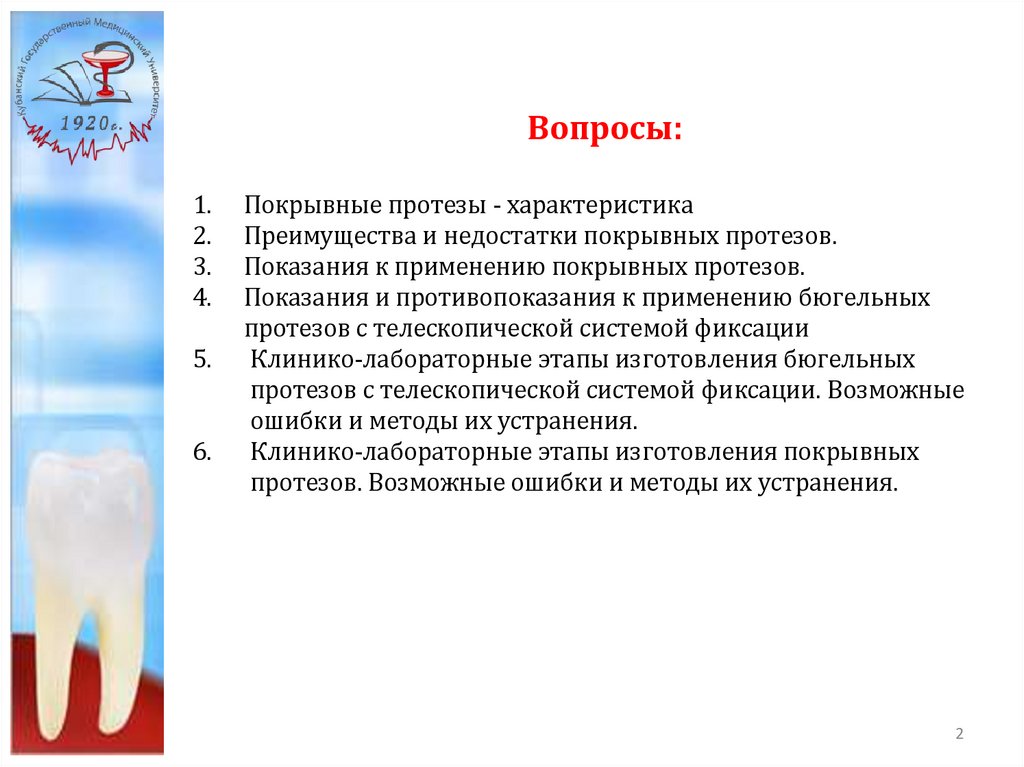 Кубанский Государственный Медицинский Университет
1920г.

Вопросы:

1. Покрывные протезы - характеристика
2. Преимущества и недостатки покрывных протезов.
3. Показания к применению покрывных протезов.
4. Показания и противопоказания к применению бюгельных протезов с телескопической системой фиксации
5. Клинико-лабораторные этапы изготовления бюгельных протезов с телескопической системой фиксации. Возможные ошибки и методы их устранения.
6. Клинико-лабораторные этапы изготовления покрывных протезов. Возможные ошибки и методы их устранения.

2